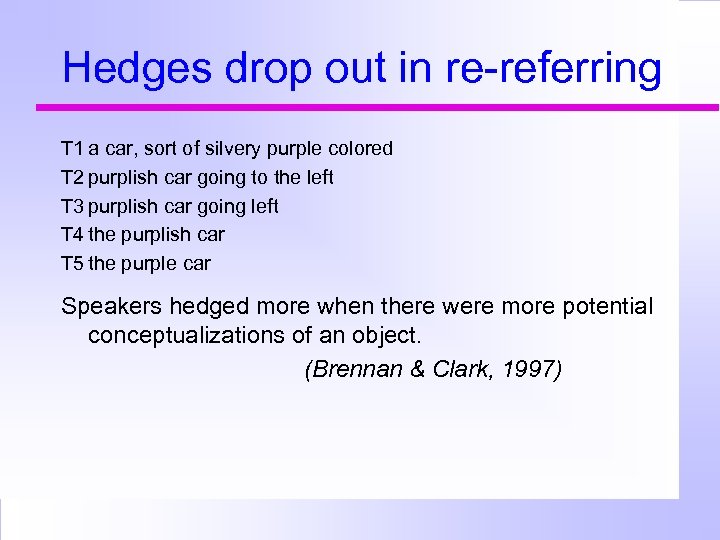 Hedges drop out in re-referring

T1 a car, sort of silvery purple colored
T2 purplish car going to the left
T3 purplish car going left
T4 the purplish car
T5 the purple car

Speakers hedged more when there were more potential conceptualizations of an object.

(Brennan & Clark, 1997)